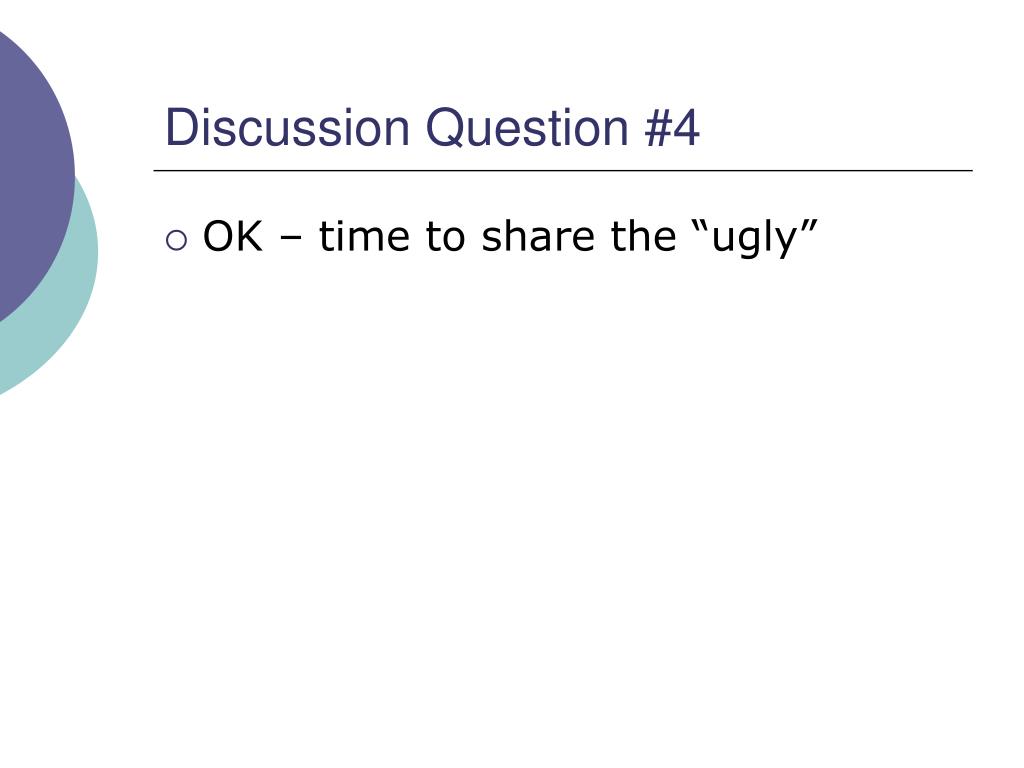 Discussion Question #4

OK – time to share the “ugly”